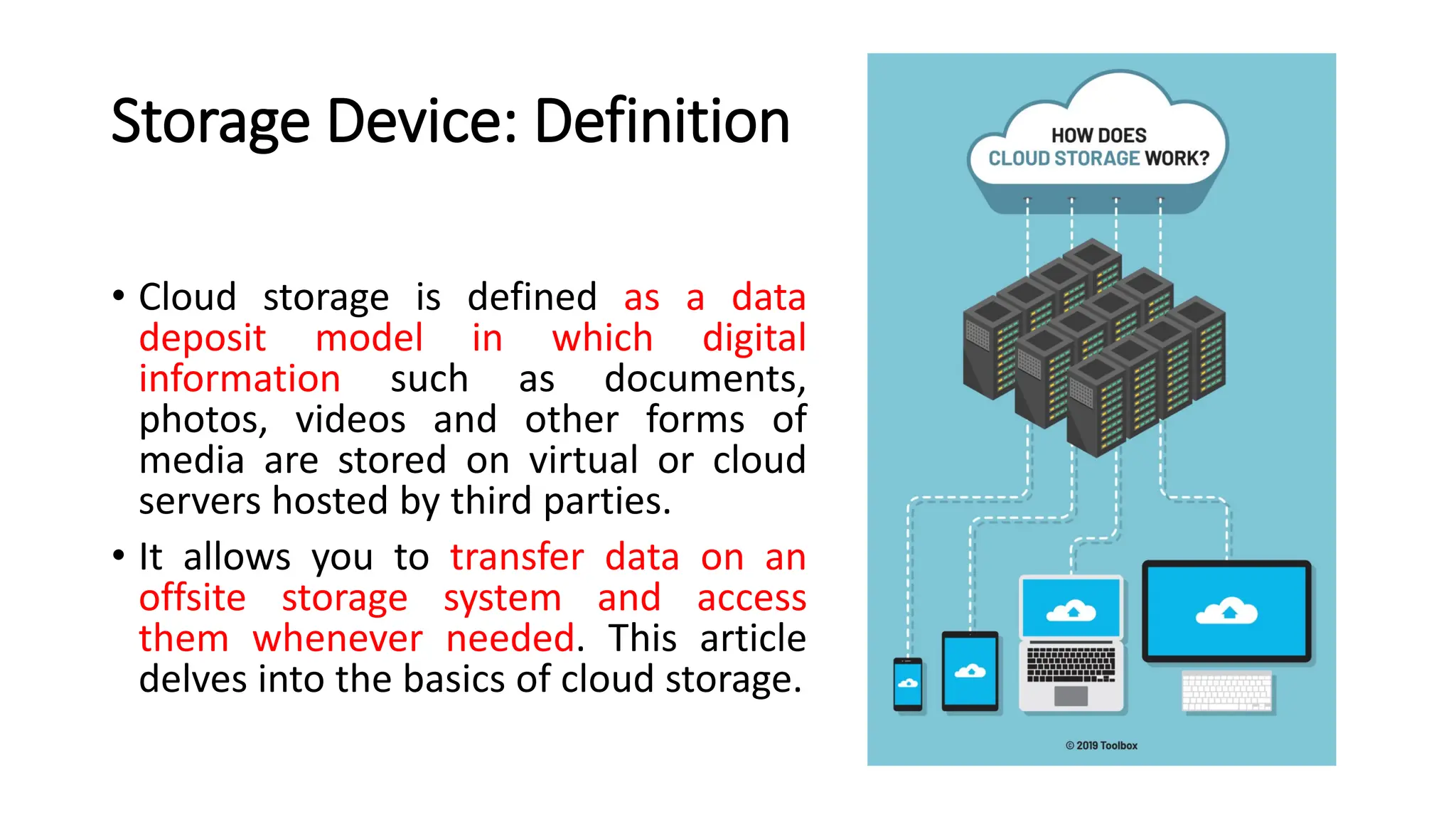 Storage Device: Definition

• Cloud storage is defined as a data deposit model in which digital information such as documents, photos, videos and other forms of media are stored on virtual or cloud servers hosted by third parties.

• It allows you to transfer data on an offsite storage system and access them whenever needed. This article delves into the basics of cloud storage.

HOW DOES CLOUD STORAGE WORK?

© 2019 Toolbox